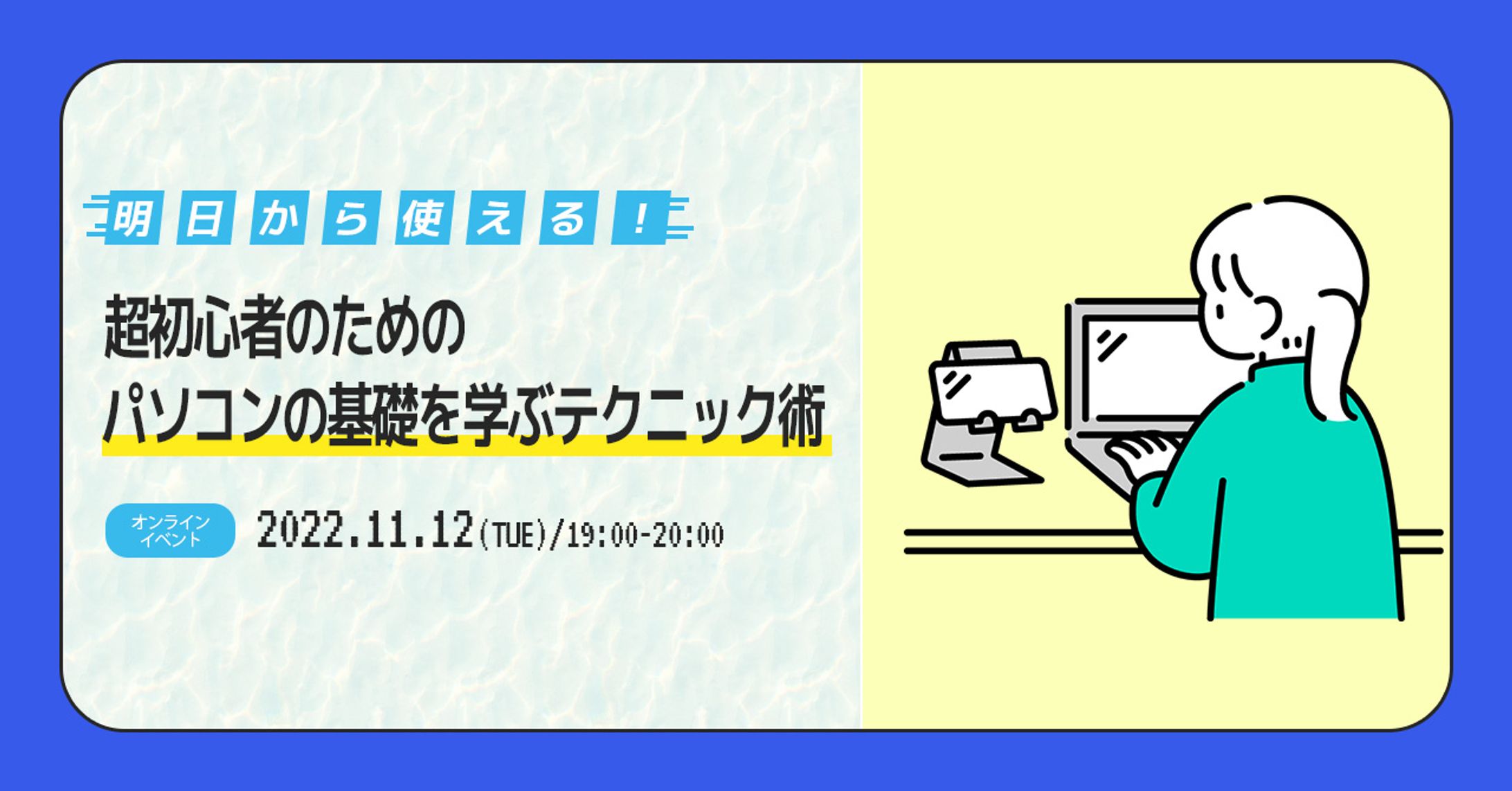 明日から使える!

超初心者のための
パソコンの基礎を学ぶテクニック術

オンライン
イベント

2022.11.12(TUE)/19:00-20:00